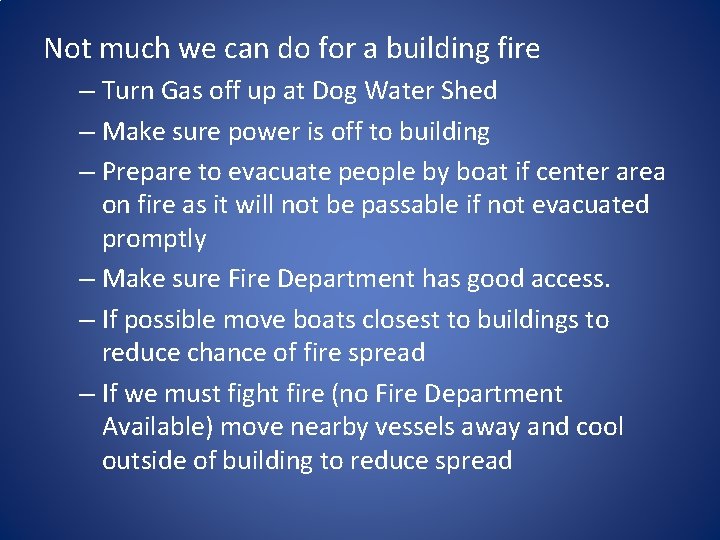 Not much we can do for a building fire

– Turn Gas off up at Dog Water Shed

– Make sure power is off to building

– Prepare to evacuate people by boat if center area on fire as it will not be passable if not evacuated promptly

– Make sure Fire Department has good access.

– If possible move boats closest to buildings to reduce chance of fire spread

– If we must fight fire (no Fire Department Available) move nearby vessels away and cool outside of building to reduce spread